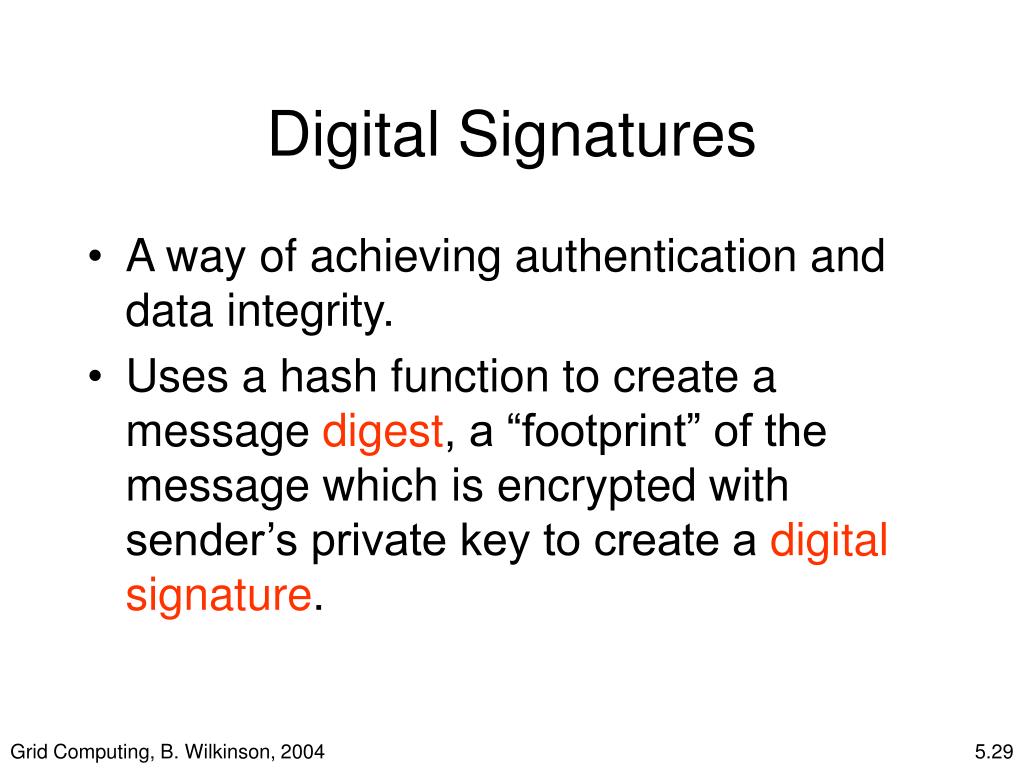 Digital Signatures

• A way of achieving authentication and data integrity.

• Uses a hash function to create a message digest, a “footprint” of the message which is encrypted with sender’s private key to create a digital signature.

Grid Computing, B. Wilkinson, 2004

5.29